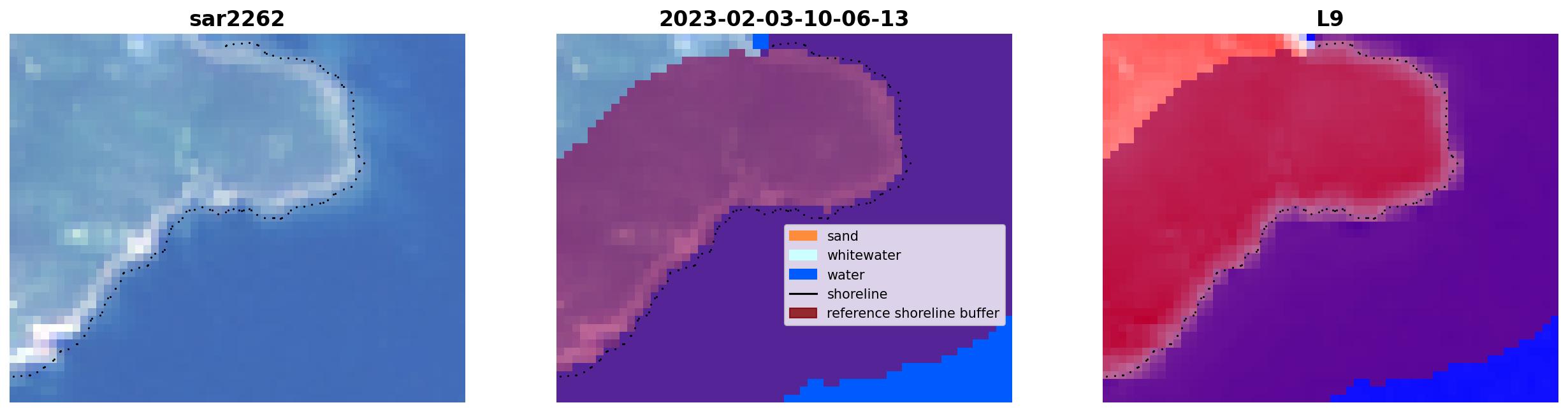 sar2262

2023-02-03-10-06-13

sand
whitewater
water
shoreline
reference shoreline buffer

L9